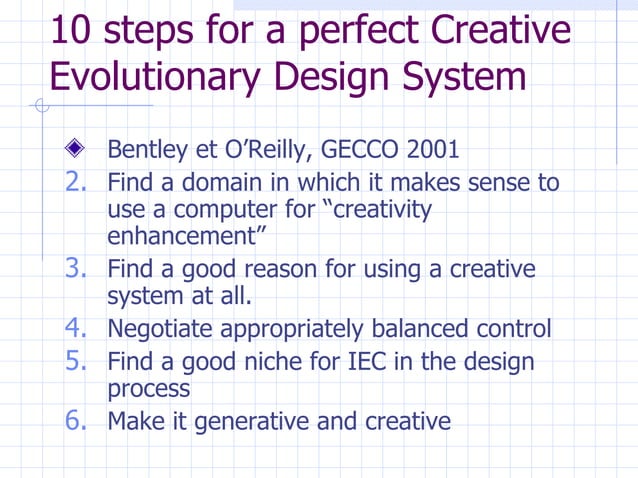 10 steps for a perfect Creative Evolutionary Design System

Bentley et O'Reilly, GECCO 2001
2. Find a domain in which it makes sense to use a computer for "creativity enhancement"
3. Find a good reason for using a creative system at all.
4. Negotiate appropriately balanced control
5. Find a good niche for IEC in the design process
6. Make it generative and creative